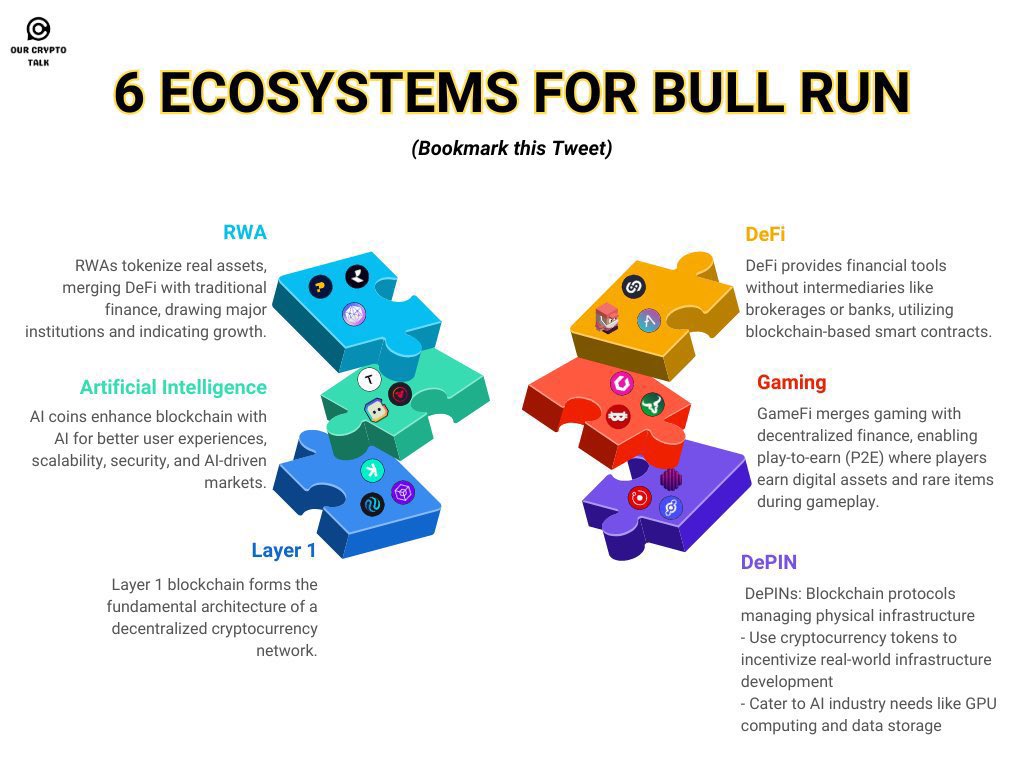 OUR CRYPTO TALK

6 ECOSYSTEMS FOR BULL RUN

(Bookmark this Tweet)

RWA

RWAs tokenize real assets, merging DeFi with traditional finance, drawing major institutions and indicating growth.

Artificial Intelligence

AI coins enhance blockchain with AI for better user experiences, scalability, security, and AI-driven markets.

Layer 1

Layer 1 blockchain forms the fundamental architecture of a decentralized cryptocurrency network.

DeFi

DeFi provides financial tools without intermediaries like brokerages or banks, utilizing blockchain-based smart contracts.

Gaming

GameFi merges gaming with decentralized finance, enabling play-to-earn (P2E) where players earn digital assets and rare items during gameplay.

DePIN

DePINs: Blockchain protocols managing physical infrastructure
- Use cryptocurrency tokens to incentivize real-world infrastructure development
- Cater to AI industry needs like GPU computing and data storage